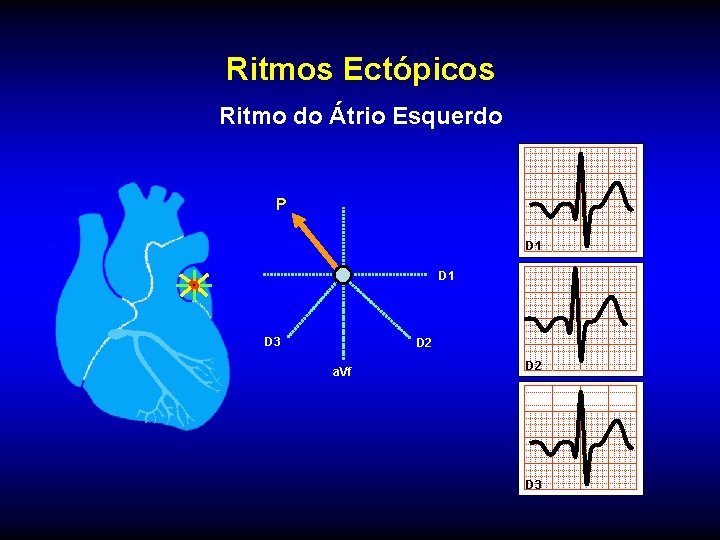 Ritmos Ectópicos

Ritmo do Átrio Esquerdo

P

D1

D3

D2

aVf

D1

D2

D3